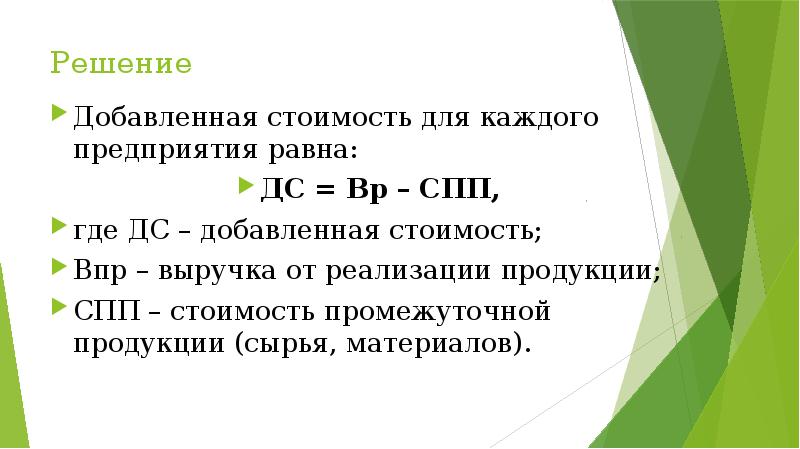 Решение

Добавленная стоимость для каждого предприятия равна:

ДС = Вр – СПП,

где ДС – добавленная стоимость;

Впр – выручка от реализации продукции;

СПП – стоимость промежуточной продукции (сырья, материалов).